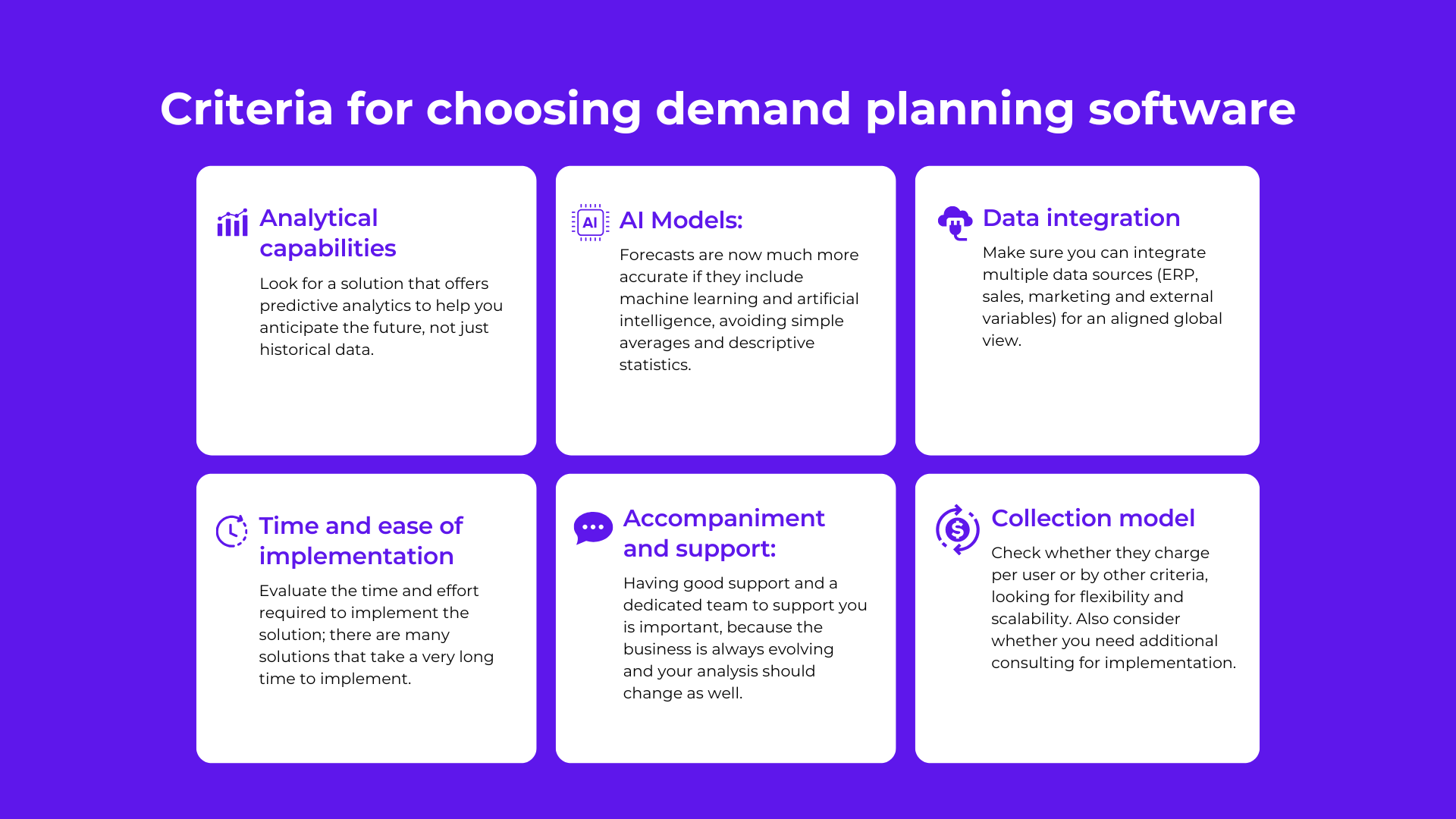 Criteria for choosing demand planning software

Analytical capabilities

Look for a solution that offers predictive analytics to help you anticipate the future, not just historical data.

AI

AI Models:

Forecasts are now much more accurate if they include machine learning and artificial intelligence, avoiding simple averages and descriptive statistics.

Data integration

Make sure you can integrate multiple data sources (ERP, sales, marketing and external variables) for an aligned global view.

Time and ease of implementation

Evaluate the time and effort required to implement the solution; there are many solutions that take a very long time to implement.

Accompaniment and support:

Having good support and a dedicated team to support you is important, because the business is always evolving and your analysis should change as well.

Collection model

Check whether they charge per user or by other criteria, looking for flexibility and scalability. Also consider whether you need additional consulting for implementation.